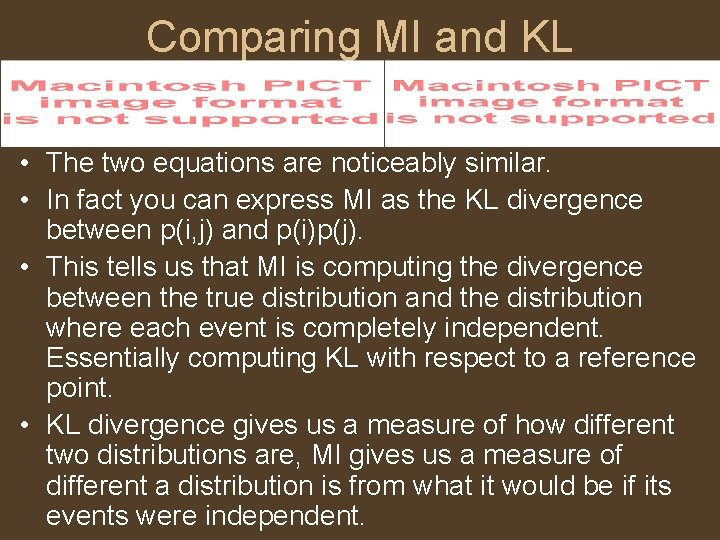 Comparing MI and KL

Macintosh PICT image format is not supported

Macintosh PICT image format is not supported

• The two equations are noticeably similar.
• In fact you can express MI as the KL divergence between p(i,j) and p(i)p(j).
• This tells us that MI is computing the divergence between the true distribution and the distribution where each event is completely independent. Essentially computing KL with respect to a reference point.
• KL divergence gives us a measure of how different two distributions are, MI gives us a measure of different a distribution is from what it would be if its events were independent.